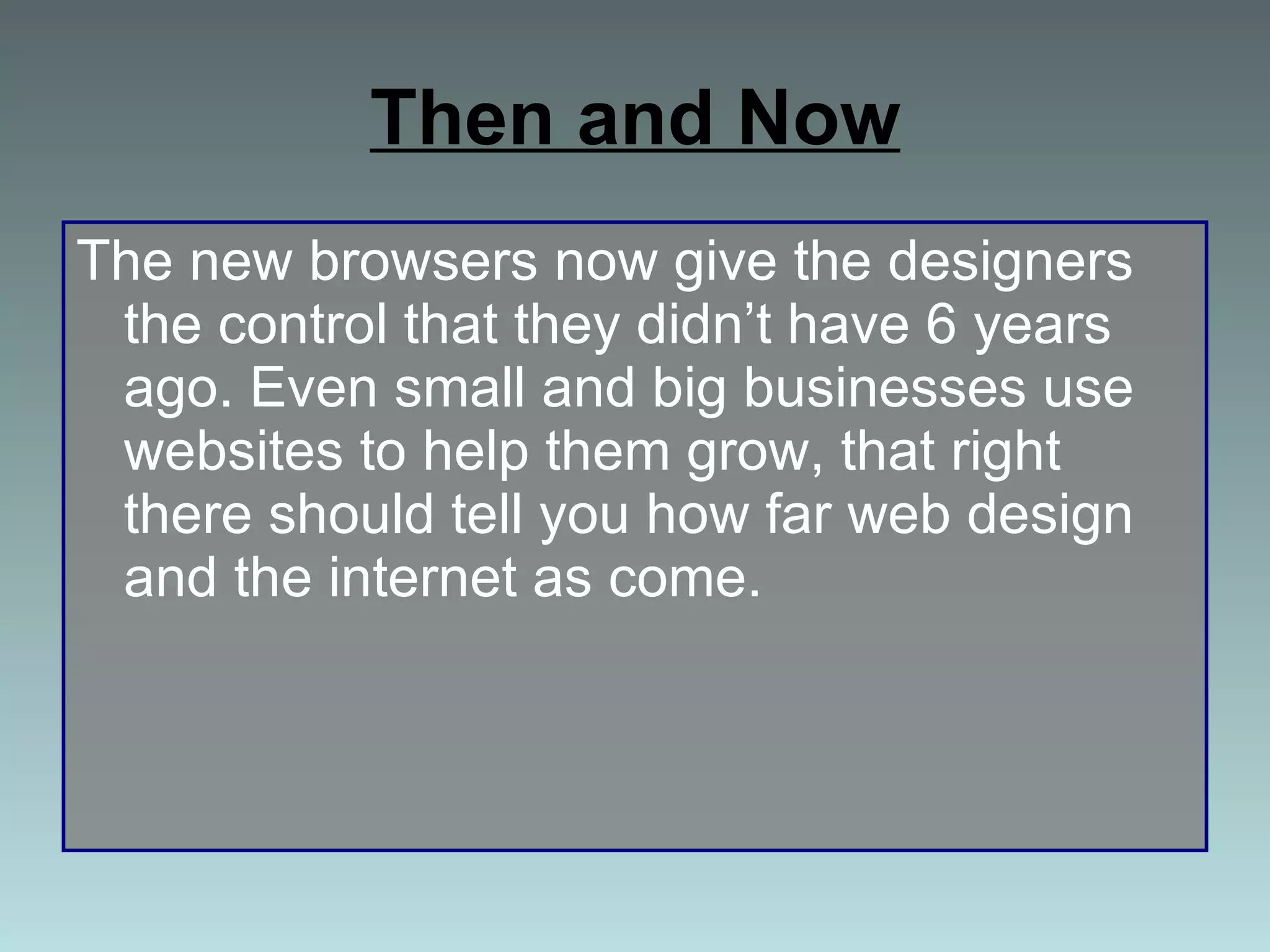 Then and Now

The new browsers now give the designers the control that they didn’t have 6 years ago. Even small and big businesses use websites to help them grow, that right there should tell you how far web design and the internet as come.